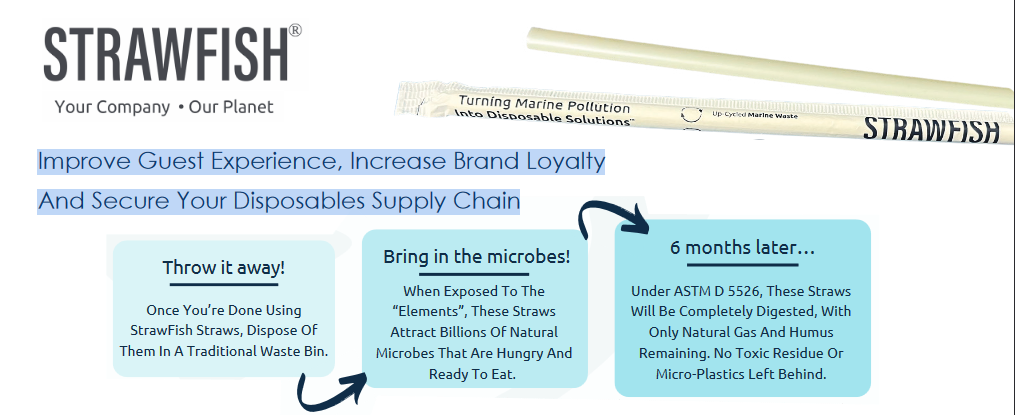 STRAWFISH®
Your Company • Our Planet

Turning Marine Pollution Into Disposable Solutions™
Up-Cycled Marine Waste
STRAWFISH

Improve Guest Experience, Increase Brand Loyalty
And Secure Your Disposables Supply Chain

Throw it away!
Once You're Done Using StrawFish Straws, Dispose Of Them In A Traditional Waste Bin.

Bring in the microbes!
When Exposed To The "Elements", These Straws Attract Billions Of Natural Microbes That Are Hungry And Ready To Eat.

6 months later...
Under ASTM D 5526, These Straws Will Be Completely Digested, With Only Natural Gas And Humus Remaining. No Toxic Residue Or Micro-Plastics Left Behind.